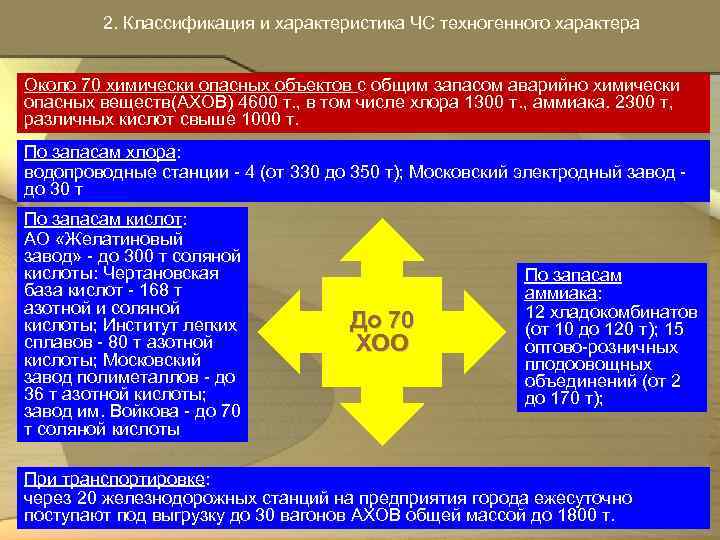 2. Классификация и характеристика ЧС техногенного характера

Около 70 химически опасных объектов с общим запасом аварийно химически опасных веществ(АХОВ) 4600 т., в том числе хлора 1300 т., аммиака. 2300 т, различных кислот свыше 1000 т.

По запасам хлора:
водопроводные станции - 4 (от 330 до 350 т); Московский электродный завод - до 30 т

По запасам кислот:
АО «Желатиновый завод» - до 300 т соляной кислоты: Чертановская база кислот - 168 т азотной и соляной кислоты; Институт легких сплавов - 80 т азотной кислоты; Московский завод полиметаллов - до 36 т азотной кислоты; завод им. Войкова - до 70 т соляной кислоты

До 70 ХОО

По запасам аммиака:
12 хладокомбинатов (от 10 до 120 т); 15 оптово-розничных плодоовощных объединений (от 2 до 170 т);

При транспортировке:
через 20 железнодорожных станций на предприятия города ежесуточно поступают под выгрузку до 30 вагонов АХОВ общей массой до 1800 т.